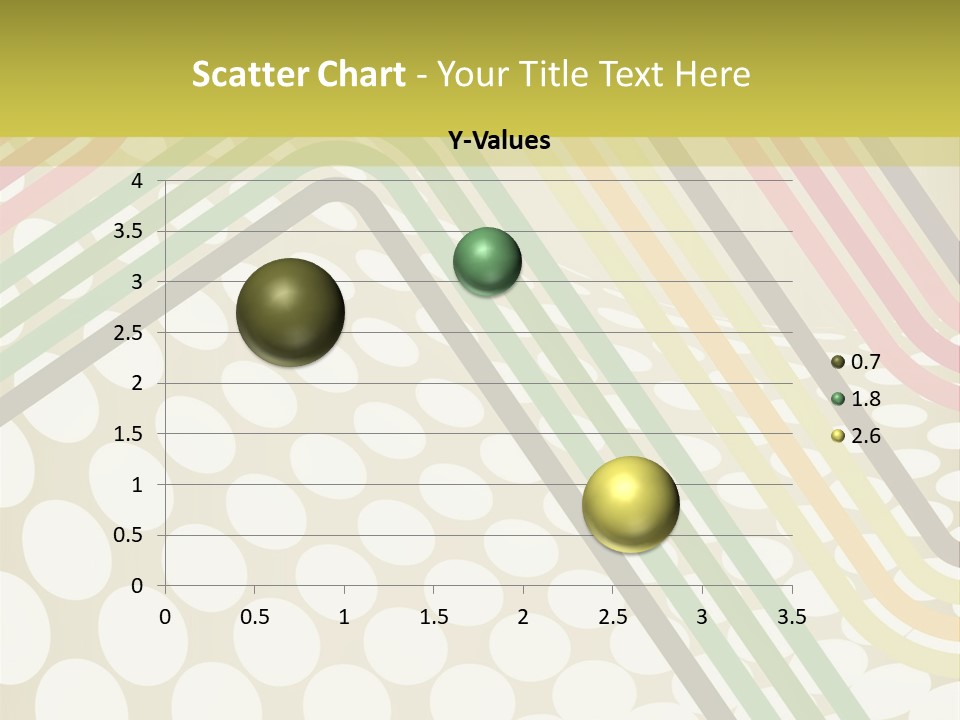 Scatter Chart - Your Title Text Here

Y-Values

4
3.5
3
2.5
2
1.5
1
0.5
0

0 0.5 1 1.5 2 2.5 3 3.5

0.7
1.8
2.6